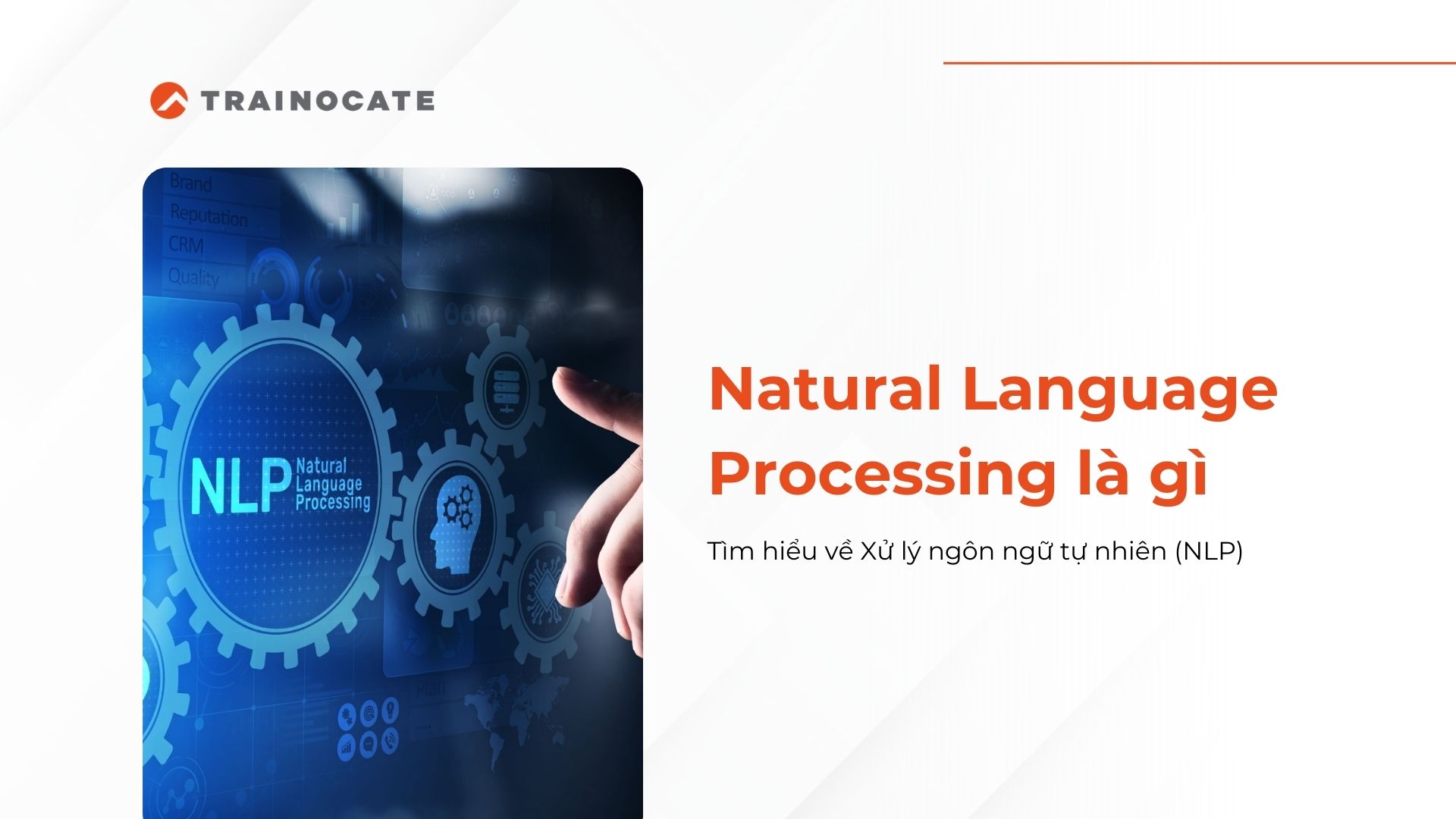 TRAINOCATE

Brand
Reputation
CRM
Quality

NLP Natural Language Processing

Plan

Natural Language Processing là gì

Tìm hiểu về Xử lý ngôn ngữ tự nhiên (NLP)